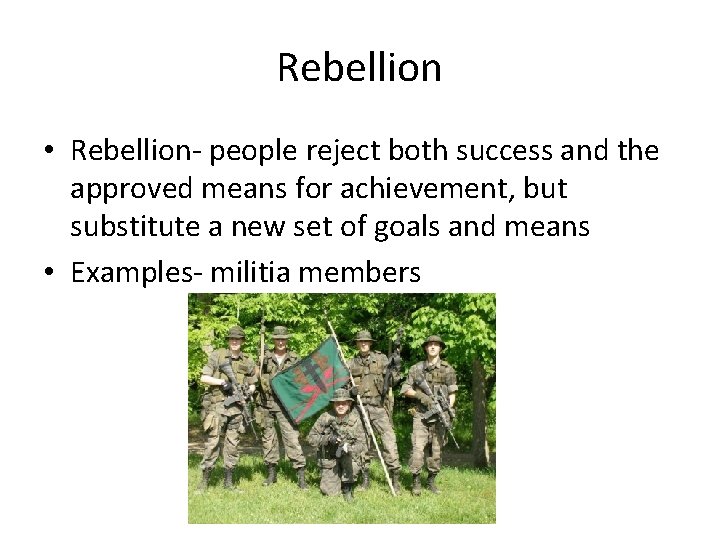 Rebellion

• Rebellion- people reject both success and the approved means for achievement, but substitute a new set of goals and means

• Examples- militia members